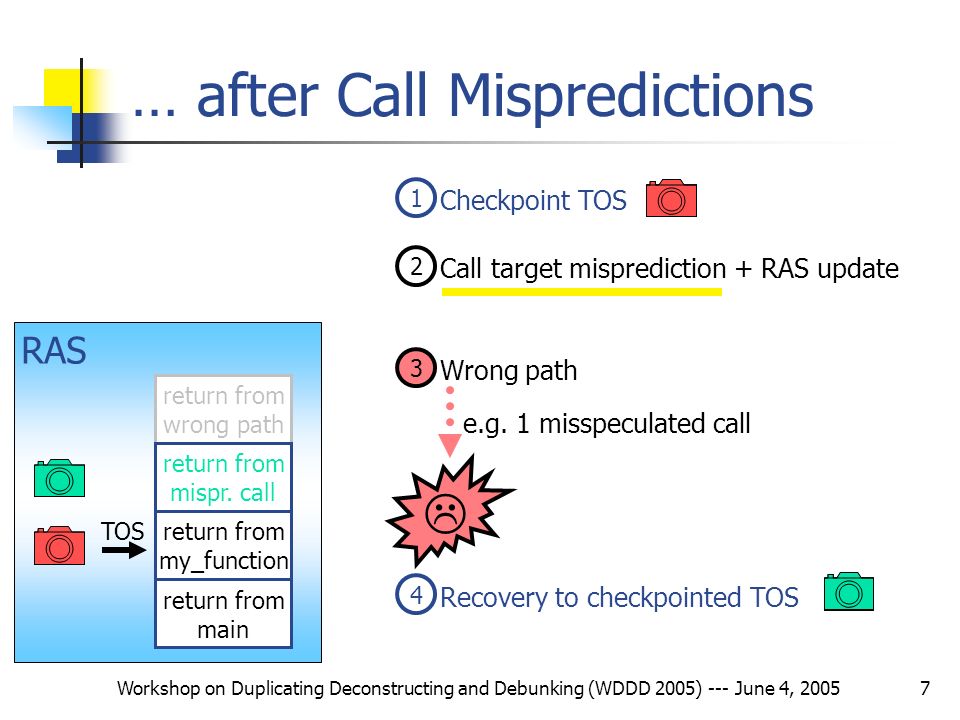 … after Call Mispredictions

1 Checkpoint TOS

2 Call target misprediction + RAS update

3 Wrong path

e.g. 1 misspeculated call

4 Recovery to checkpointed TOS

RAS

return from wrong path

return from mispr. call

TOS

return from my_function

return from main

Workshop on Duplicating Deconstructing and Debunking (WDDD 2005) --- June 4, 2005

7